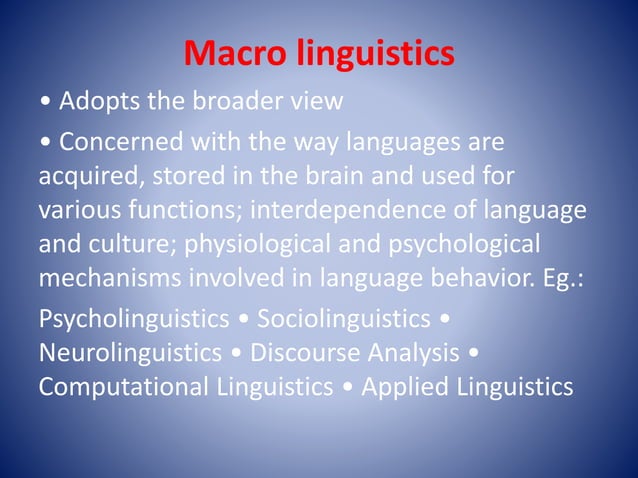 Macro linguistics

• Adopts the broader view

• Concerned with the way languages are acquired, stored in the brain and used for various functions; interdependence of language and culture; physiological and psychological mechanisms involved in language behavior. Eg.:

Psycholinguistics • Sociolinguistics • Neurolinguistics • Discourse Analysis • Computational Linguistics • Applied Linguistics